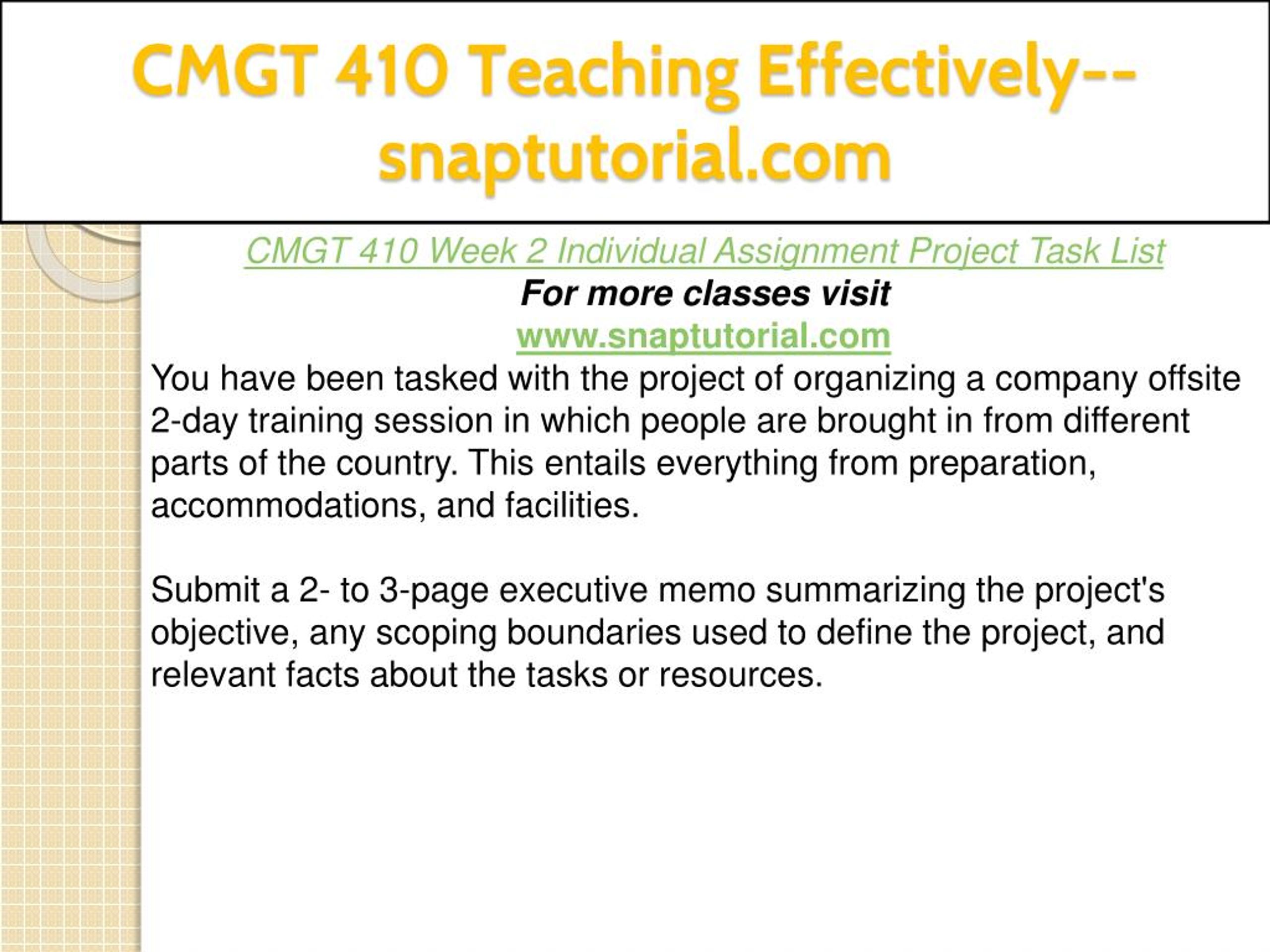 CMGT 410 Teaching Effectively--snaptutorial.com

CMGT 410 Week 2 Individual Assignment Project Task List
For more classes visit
www.snaptutorial.com
You have been tasked with the project of organizing a company offsite 2-day training session in which people are brought in from different parts of the country. This entails everything from preparation, accommodations, and facilities.

Submit a 2- to 3-page executive memo summarizing the project's objective, any scoping boundaries used to define the project, and relevant facts about the tasks or resources.